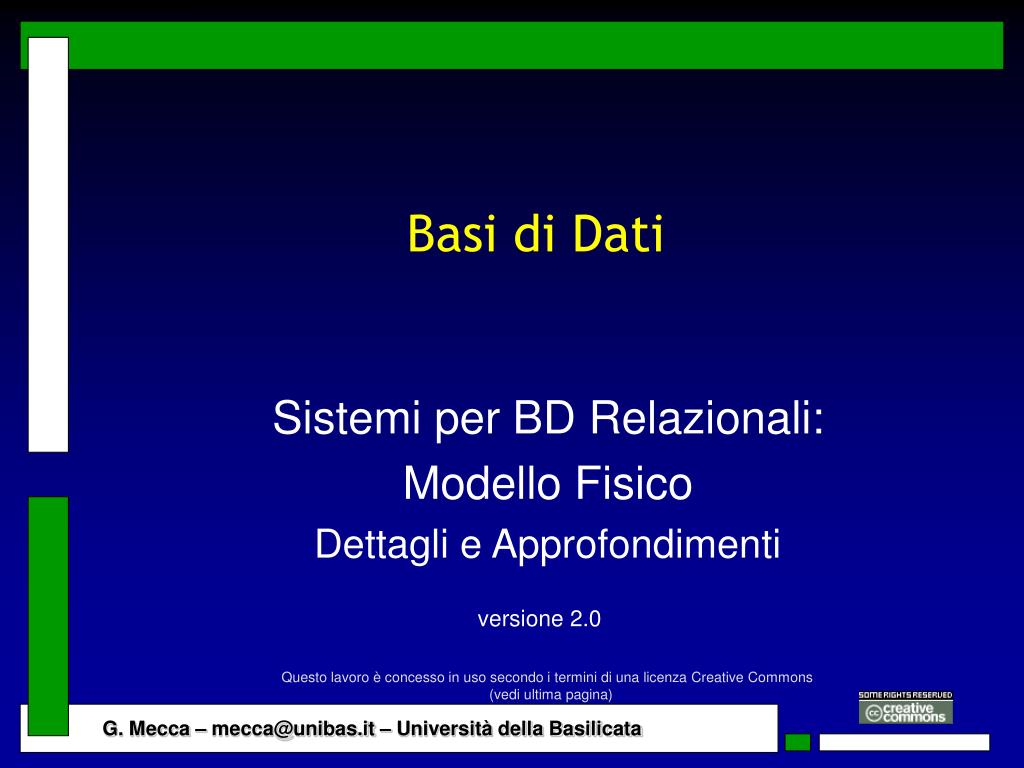 Basi di Dati

Sistemi per BD Relazionali: Modello Fisico

Dettagli e Approfondimenti

versione 2.0

Questo lavoro è concesso in uso secondo i termini di una licenza Creative Commons (vedi ultima pagina)

SOME RIGHTS RESERVED

cc creative commons

G. Mecca – mecca@unibas.it – Università della Basilicata